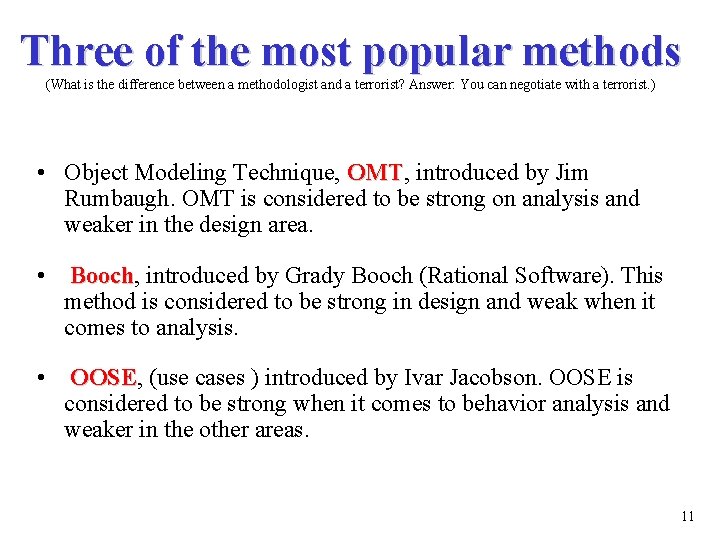 Three of the most popular methods
(What is the difference between a methodologist and a terrorist? Answer: You can negotiate with a terrorist.)

• Object Modeling Technique, OMT, introduced by Jim Rumbaugh. OMT is considered to be strong on analysis and weaker in the design area.

• Booch, introduced by Grady Booch (Rational Software). This method is considered to be strong in design and weak when it comes to analysis.

• OOSE, (use cases ) introduced by Ivar Jacobson. OOSE is considered to be strong when it comes to behavior analysis and weaker in the other areas.

11